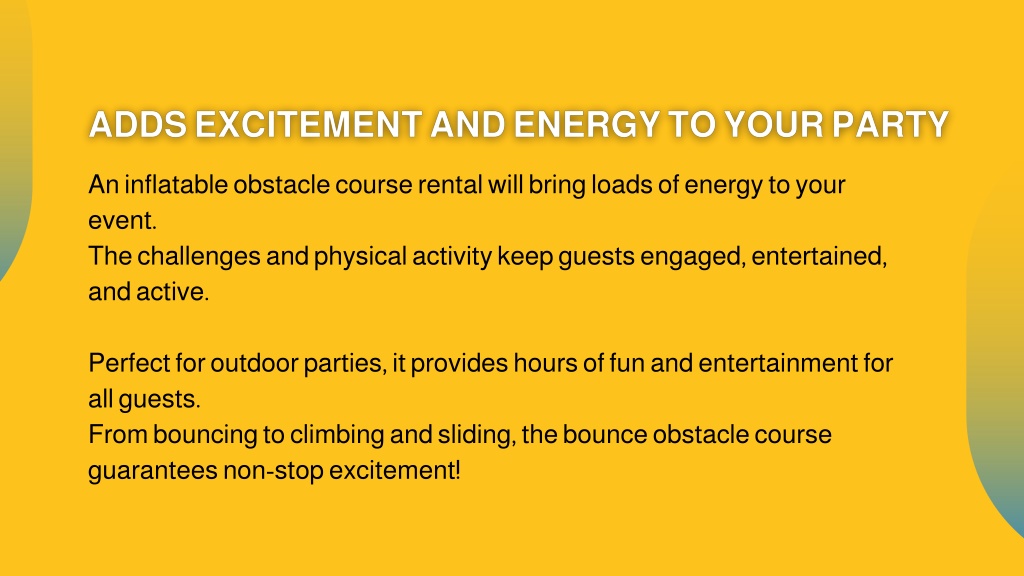 ADDS EXCITEMENT AND ENERGY TO YOUR PARTY

An inflatable obstacle course rental will bring loads of energy to your event.
The challenges and physical activity keep guests engaged, entertained, and active.

Perfect for outdoor parties, it provides hours of fun and entertainment for all guests.
From bouncing to climbing and sliding, the bounce obstacle course guarantees non-stop excitement!